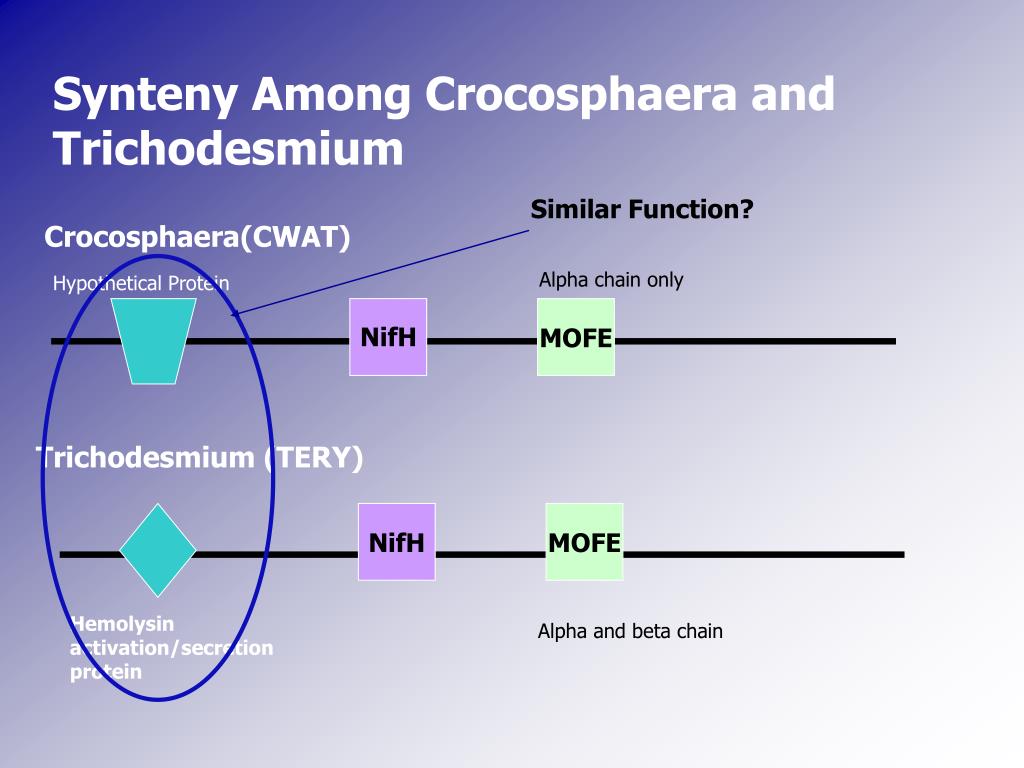 Synteny Among Crocosphaera and Trichodesmium

Similar Function?

Crocosphaera(CWAT)

Hypothetical Protein

Alpha chain only

NifH

MOFE

Trichodesmium (TERY)

NifH

MOFE

Hemolysin activation/secretion protein

Alpha and beta chain